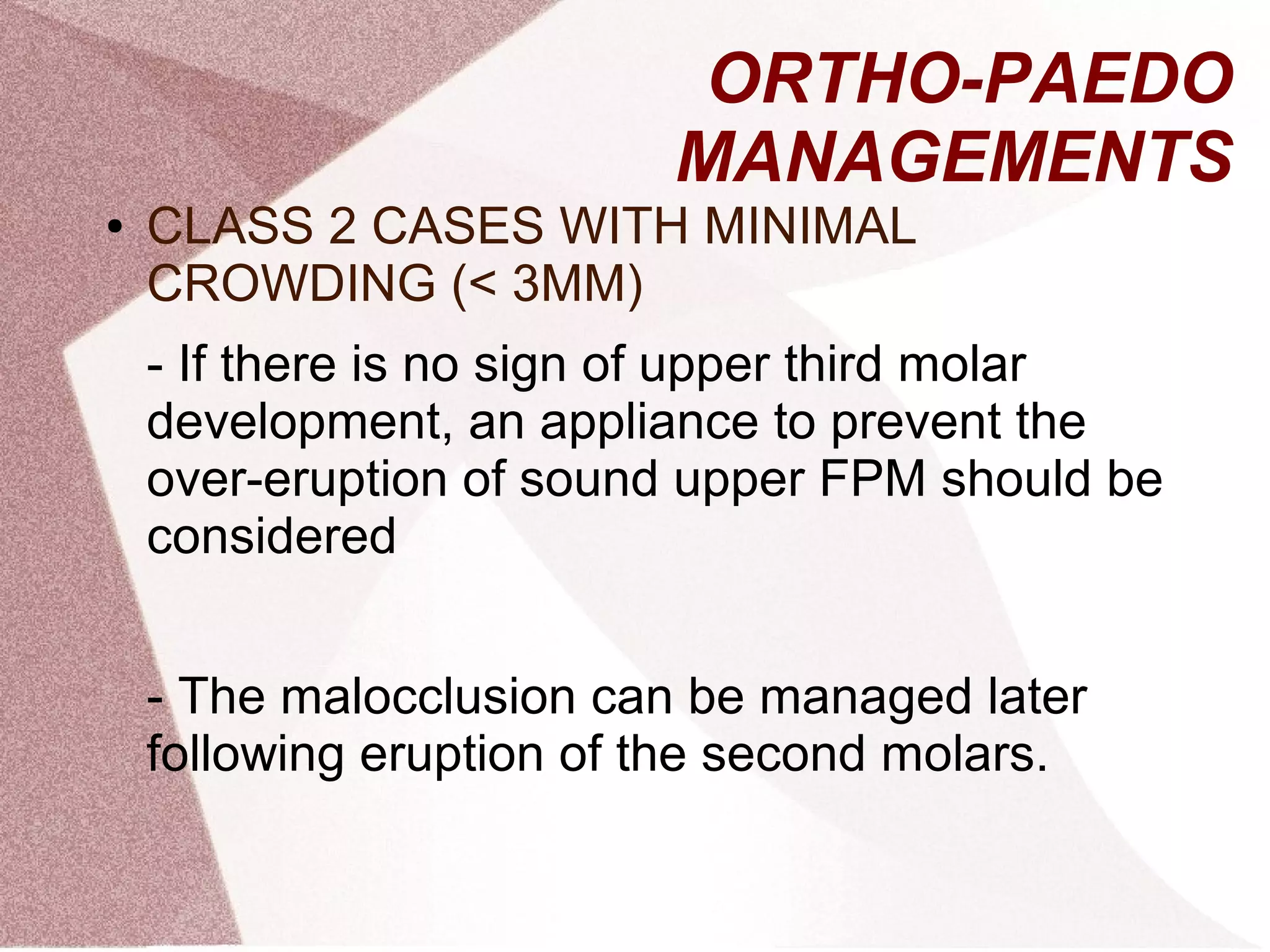 ORTHO-PAEDO MANAGEMENTS

• CLASS 2 CASES WITH MINIMAL CROWDING (< 3MM)

- If there is no sign of upper third molar development, an appliance to prevent the over-eruption of sound upper FPM should be considered

- The malocclusion can be managed later following eruption of the second molars.